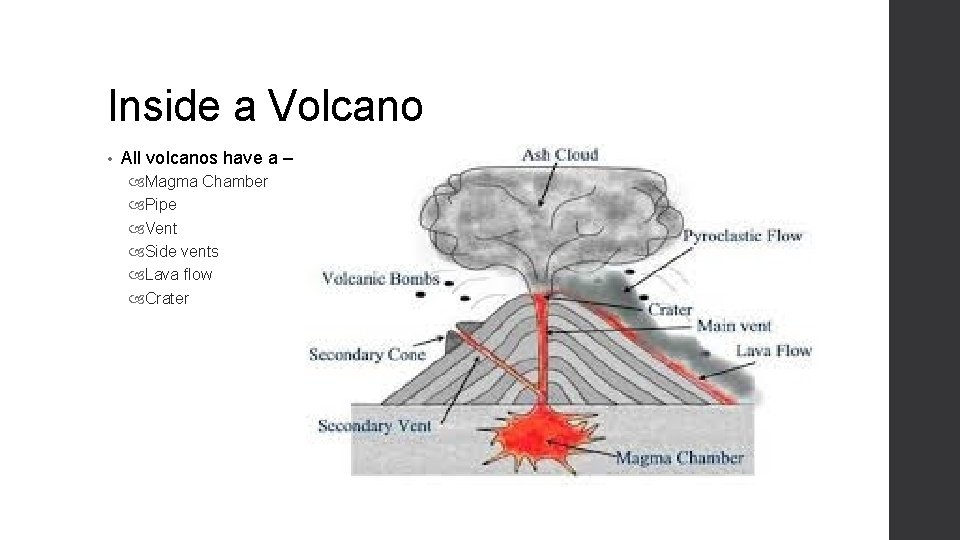 Inside a Volcano

• All volcanos have a –
  Magma Chamber
  Pipe
  Vent
  Side vents
  Lava flow
  Crater

Ash Cloud
Pyroclastic Flow
Volcanic Bombs
Crater
Main vent
Secondary Cone
Lava Flow
Secondary Vent
Magma Chamber